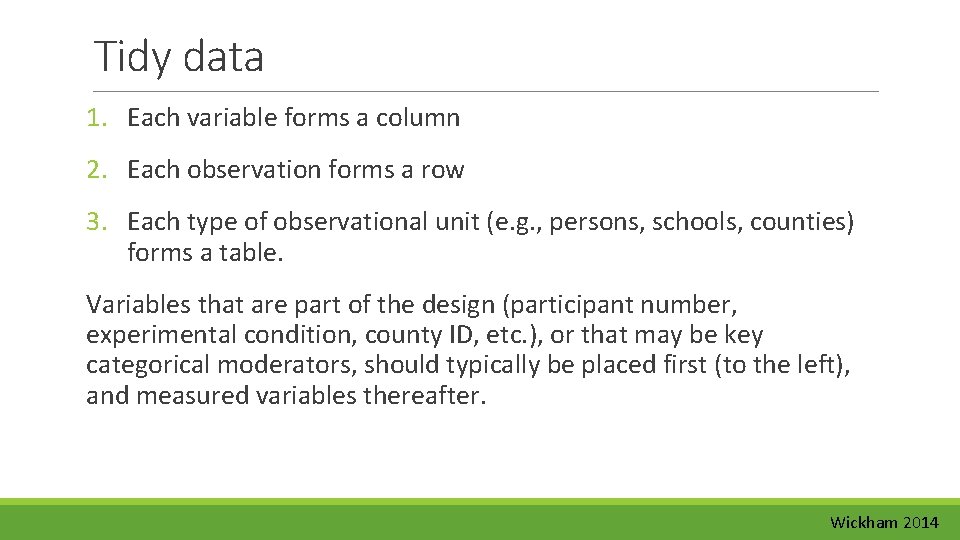 Tidy data

1. Each variable forms a column

2. Each observation forms a row

3. Each type of observational unit (e.g., persons, schools, counties) forms a table.

Variables that are part of the design (participant number, experimental condition, county ID, etc.), or that may be key categorical moderators, should typically be placed first (to the left), and measured variables thereafter.

Wickham 2014